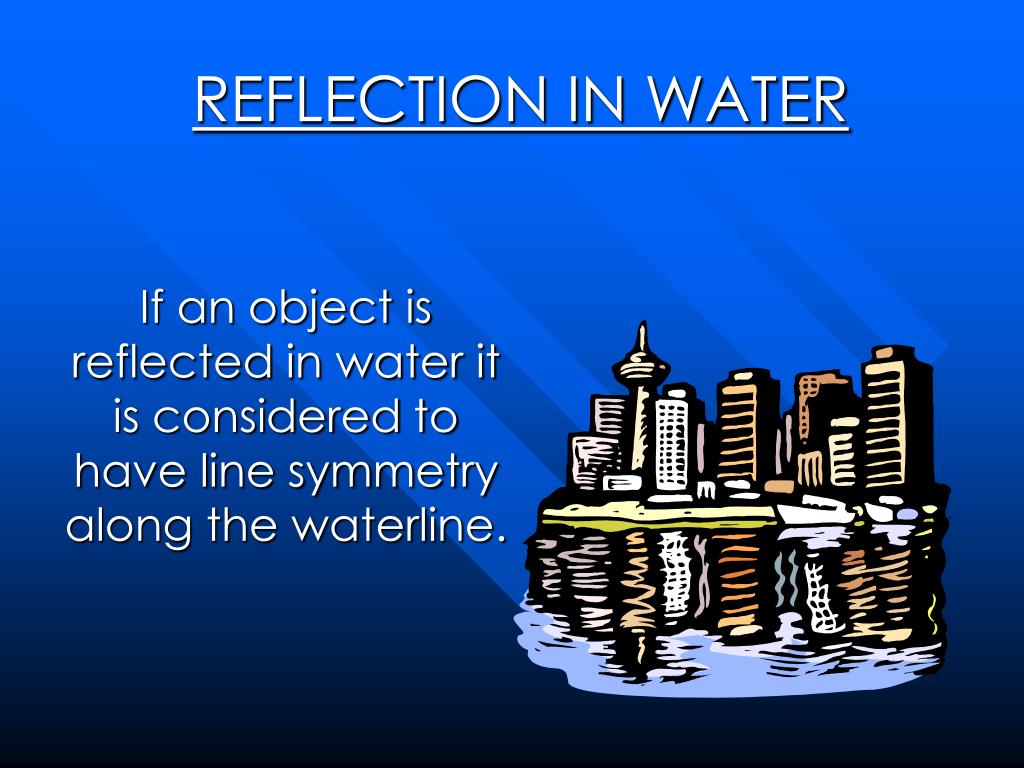 REFLECTION IN WATER

If an object is reflected in water it is considered to have line symmetry along the waterline.